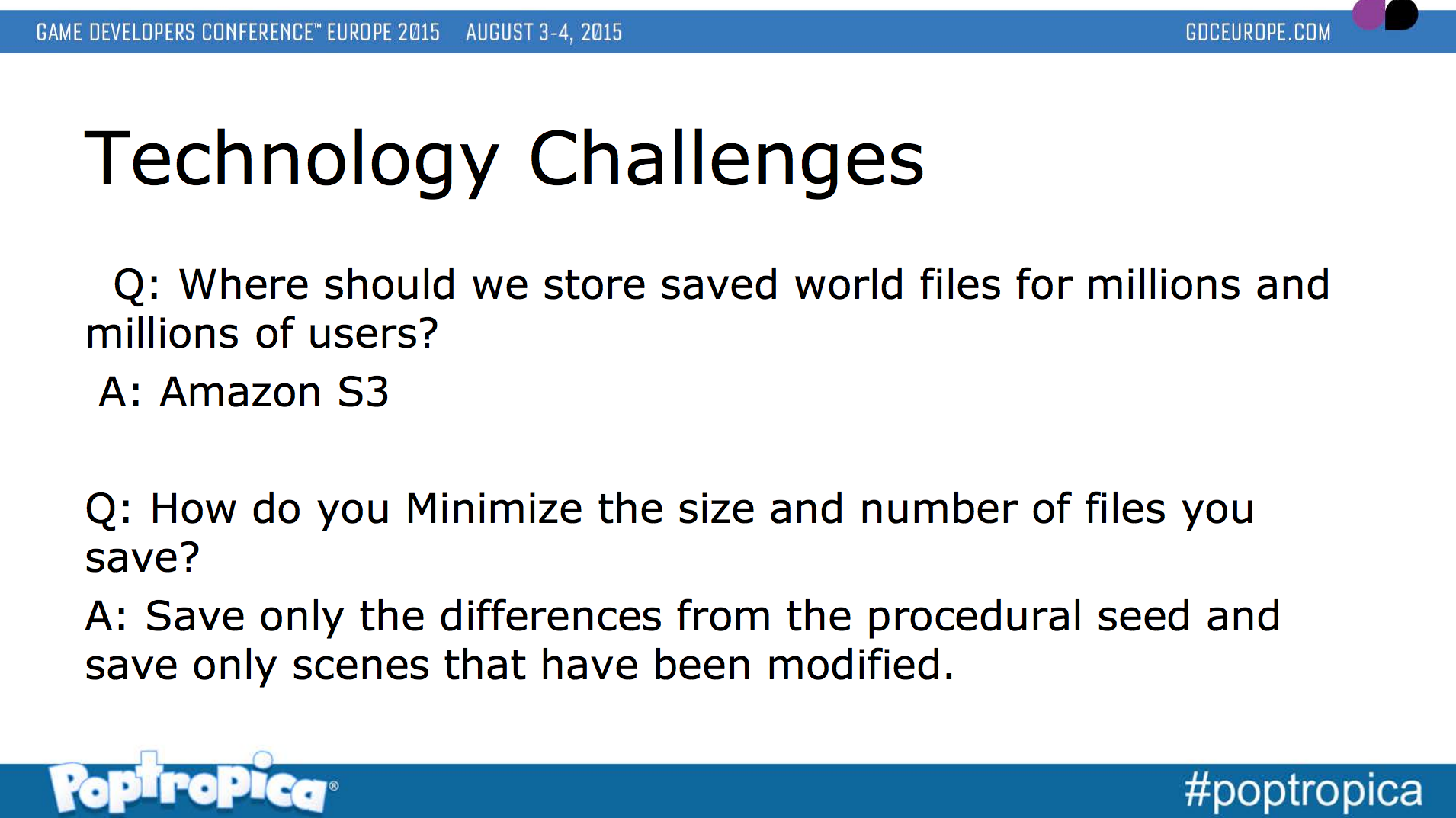 GAME DEVELOPERS CONFERENCE™ EUROPE 2015 AUGUST 3-4, 2015 GDCEUROPE.COM

Technology Challenges

Q: Where should we store saved world files for millions and millions of users?

A: Amazon S3

Q: How do you Minimize the size and number of files you save?

A: Save only the differences from the procedural seed and save only scenes that have been modified.

Poptropica®

#poptropica